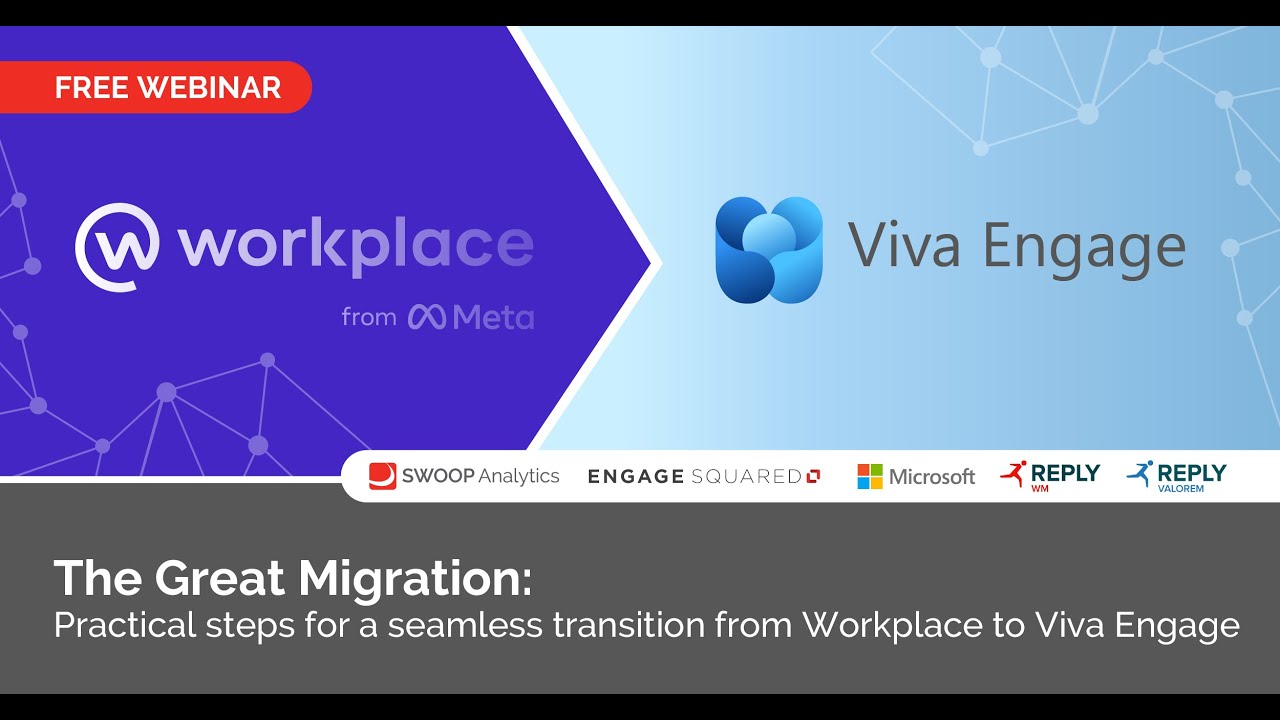 FREE WEBINAR

workplace

from Meta

Viva Engage

SWOOP Analytics ENGAGE SQUARED Microsoft REPLY WM REPLY VALOREM

The Great Migration:
Practical steps for a seamless transition from Workplace to Viva Engage